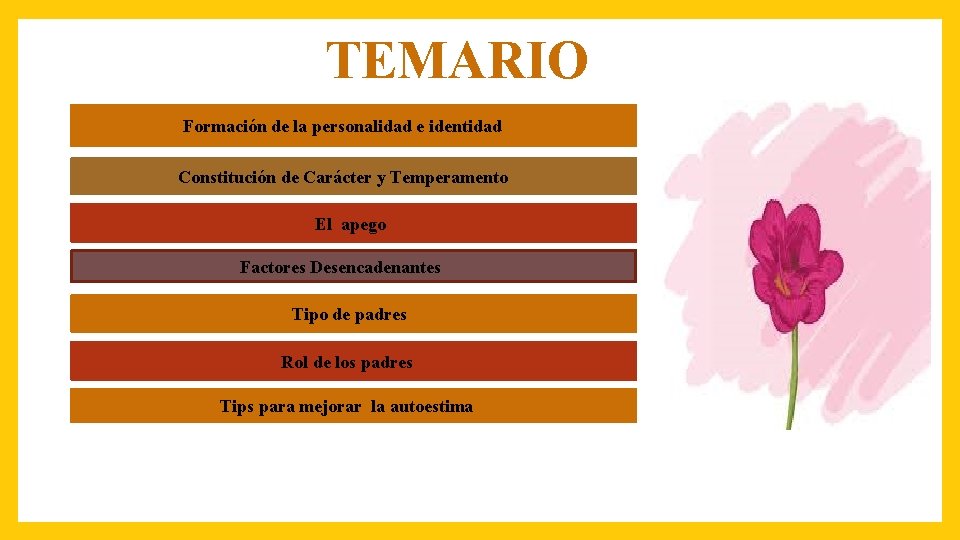 TEMARIO

Formación de la personalidad e identidad

Constitución de Carácter y Temperamento

El apego

Factores Desencadenantes

Tipo de padres

Rol de los padres

Tips para mejorar la autoestima